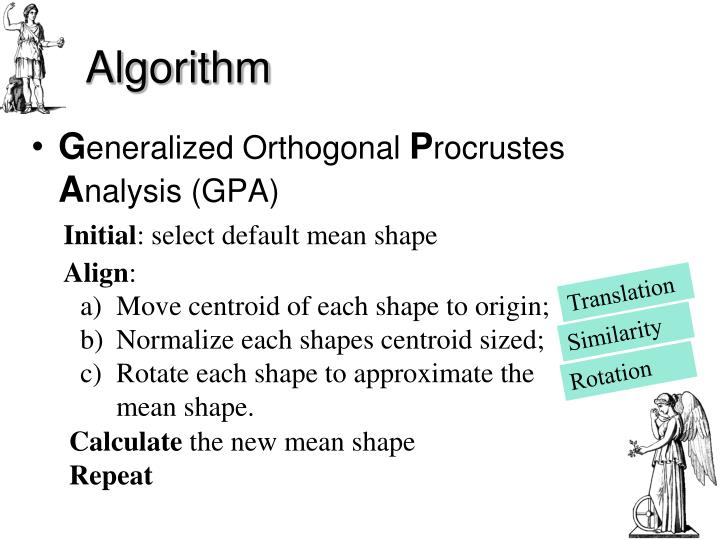 Algorithm

• Generalized Orthogonal Procrustes Analysis (GPA)

Initial: select default mean shape

Align:
a) Move centroid of each shape to origin;
b) Normalize each shapes centroid sized;
c) Rotate each shape to approximate the mean shape.

Calculate the new mean shape

Repeat

Translation

Similarity

Rotation